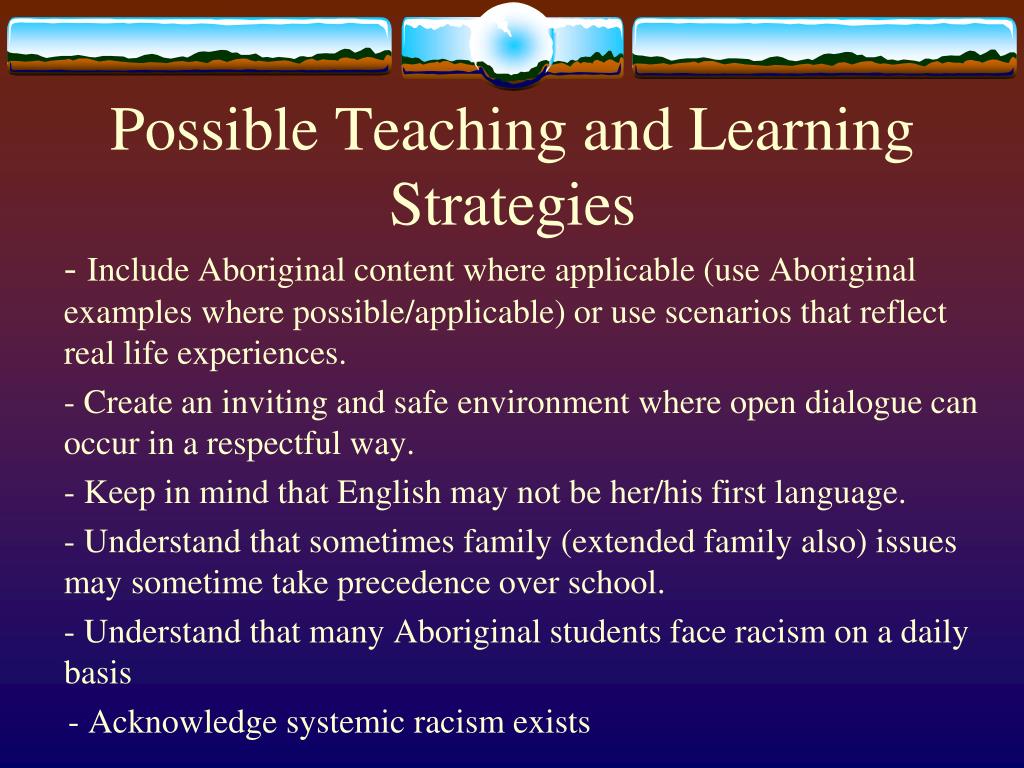 Possible Teaching and Learning Strategies

- Include Aboriginal content where applicable (use Aboriginal examples where possible/applicable) or use scenarios that reflect real life experiences.

- Create an inviting and safe environment where open dialogue can occur in a respectful way.

- Keep in mind that English may not be her/his first language.

- Understand that sometimes family (extended family also) issues may sometime take precedence over school.

- Understand that many Aboriginal students face racism on a daily basis

- Acknowledge systemic racism exists